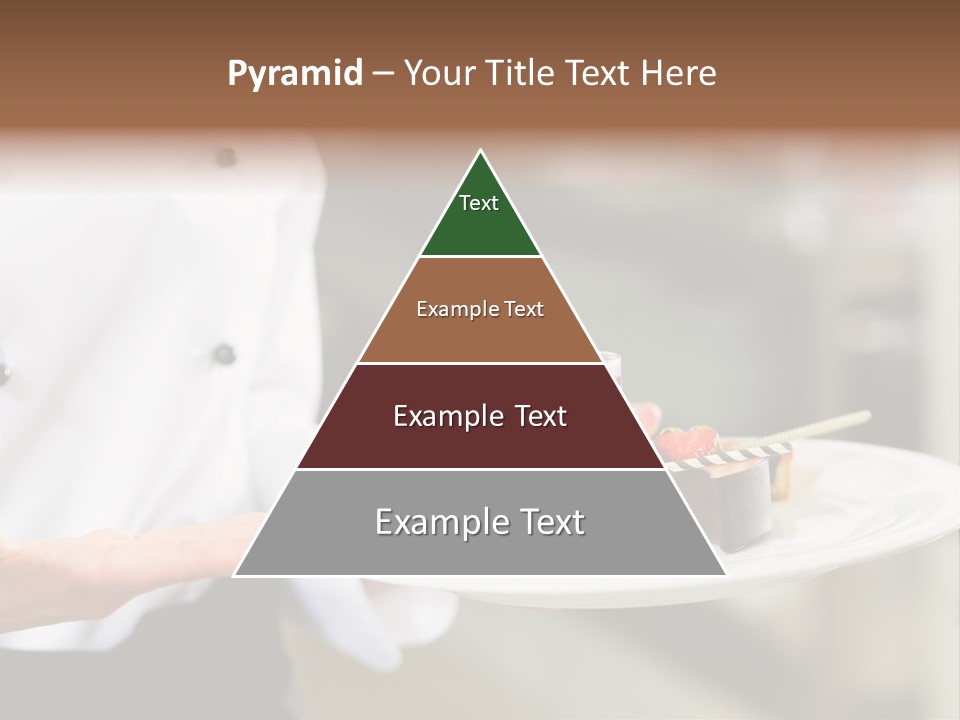 Pyramid – Your Title Text Here

Text

Example Text

Example Text

Example Text